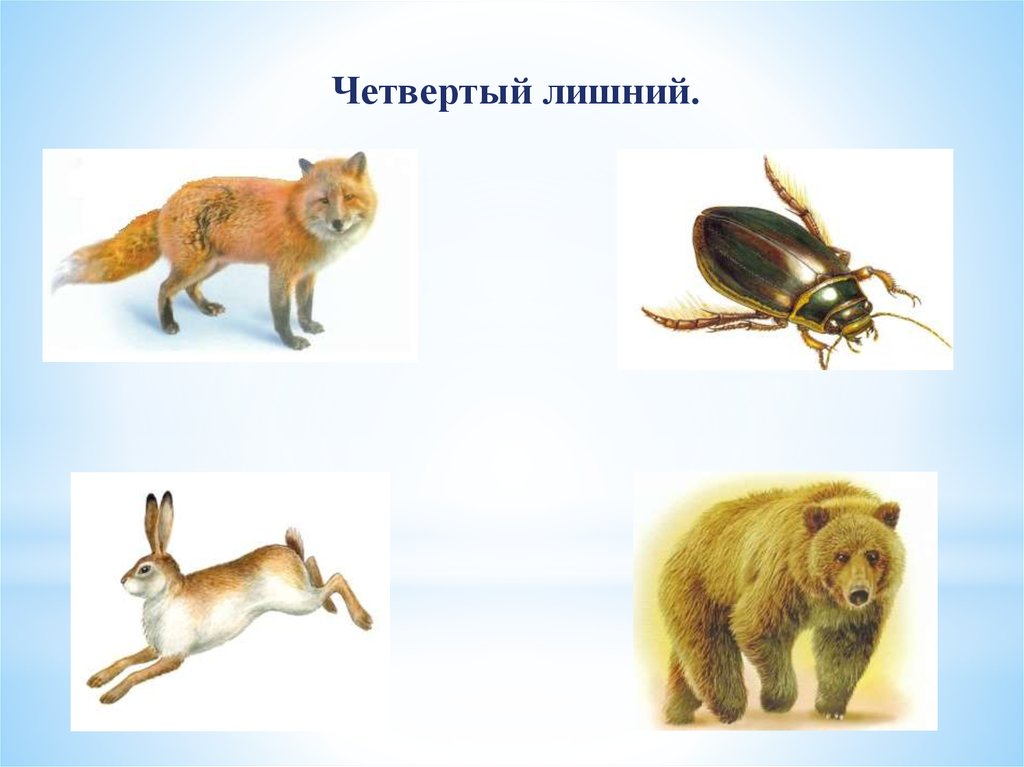 Четвертый лишний.